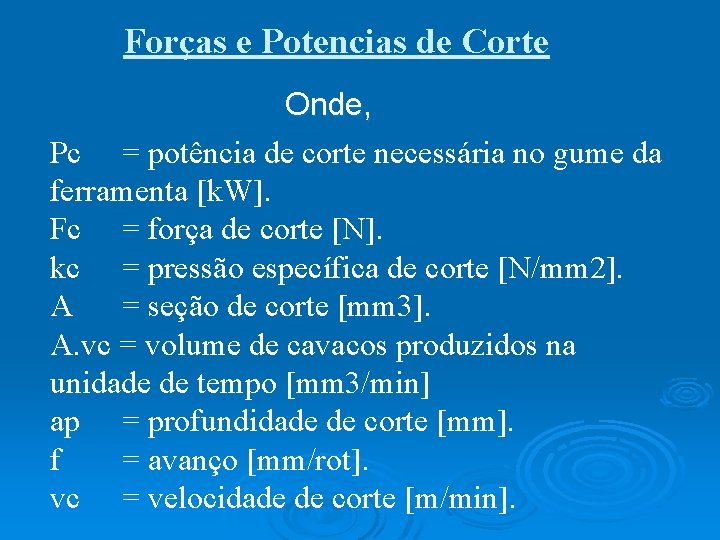 Forças e Potencias de Corte

Onde,

Pc = potência de corte necessária no gume da ferramenta [kW].
Fc = força de corte [N].
kc = pressão específica de corte [N/mm2].
A = seção de corte [mm3].
A.vc = volume de cavacos produzidos na unidade de tempo [mm3/min]
ap = profundidade de corte [mm].
f = avanço [mm/rot].
vc = velocidade de corte [m/min].